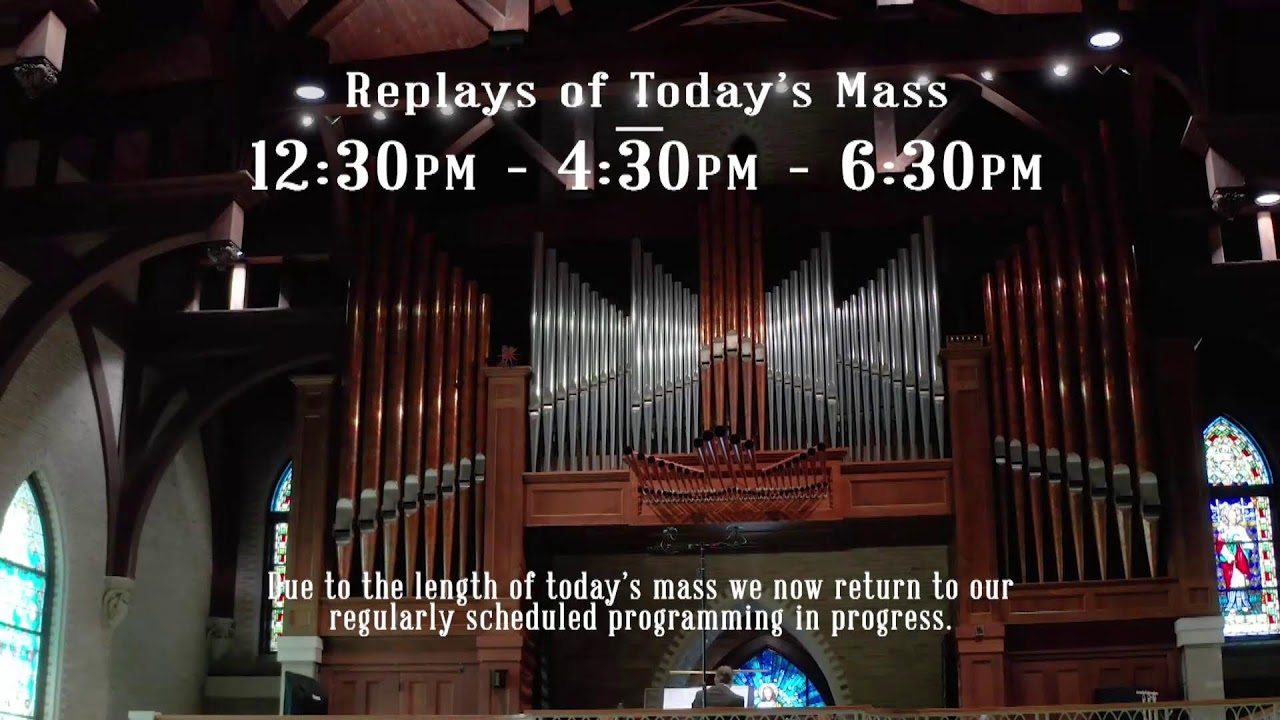 Replays of Today's Mass
12:30PM - 4:30PM - 6:30PM

Due to the length of today's mass we now return to our regularly scheduled programming in progress.